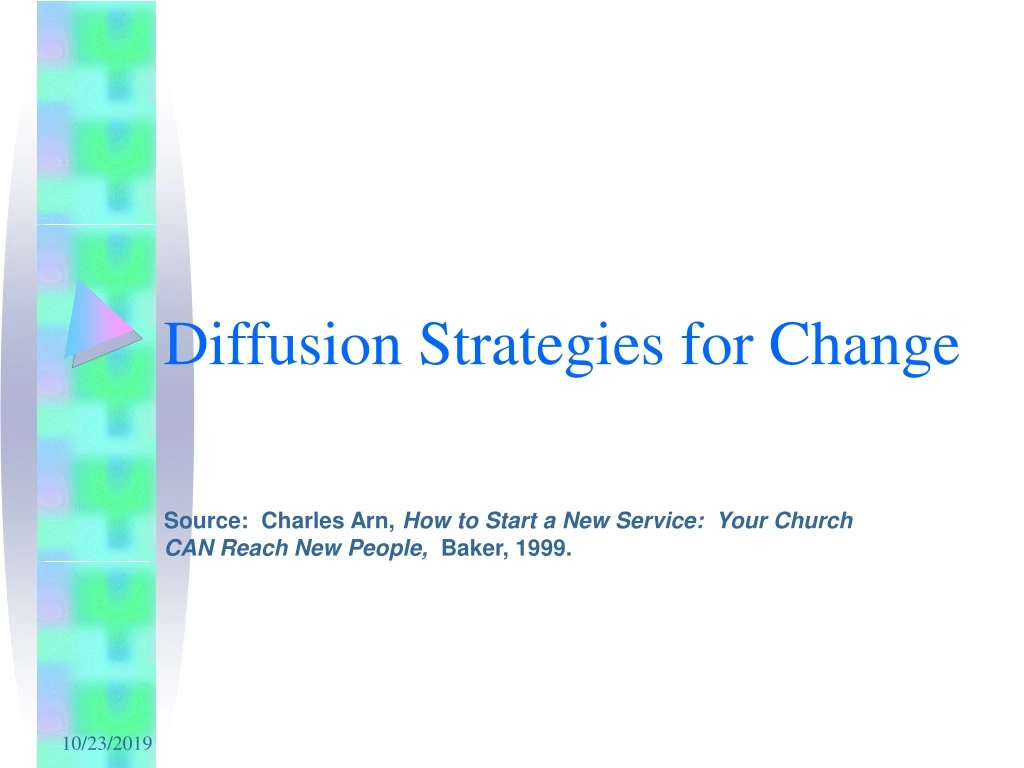 Diffusion Strategies for Change

Source: Charles Arn, How to Start a New Service: Your Church CAN Reach New People, Baker, 1999.

10/23/2019